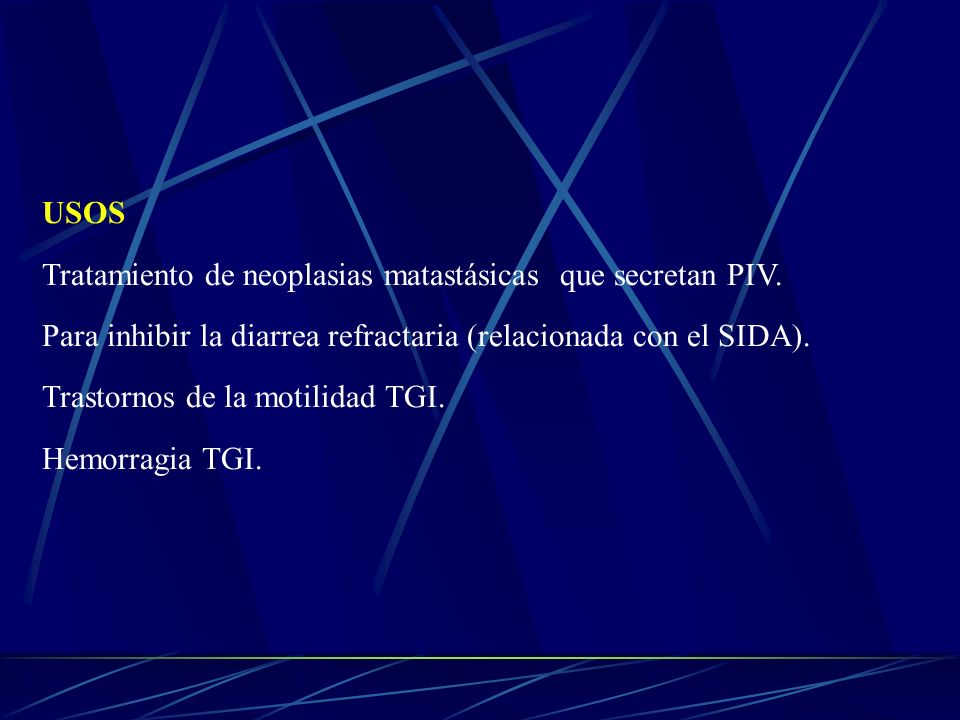 USOS

Tratamiento de neoplasias matastásicas que secretan PIV.

Para inhibir la diarrea refractaria (relacionada con el SIDA).

Trastornos de la motilidad TGI.

Hemorragia TGI.